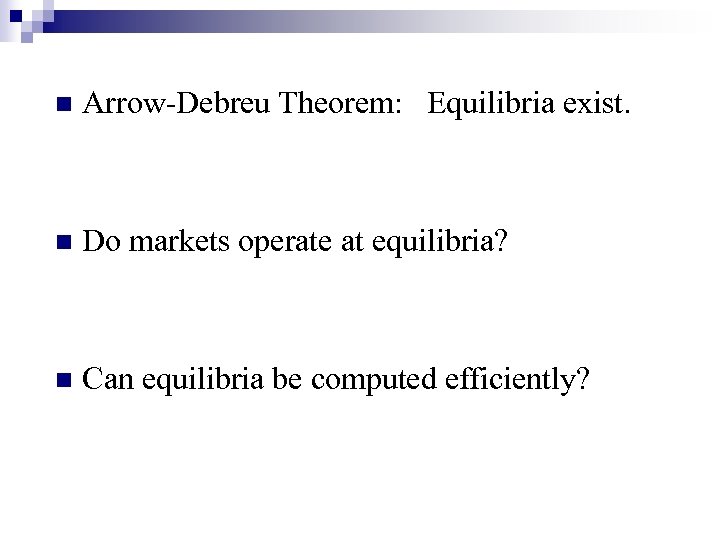 Arrow-Debreu Theorem: Equilibria exist.

Do markets operate at equilibria?

Can equilibria be computed efficiently?